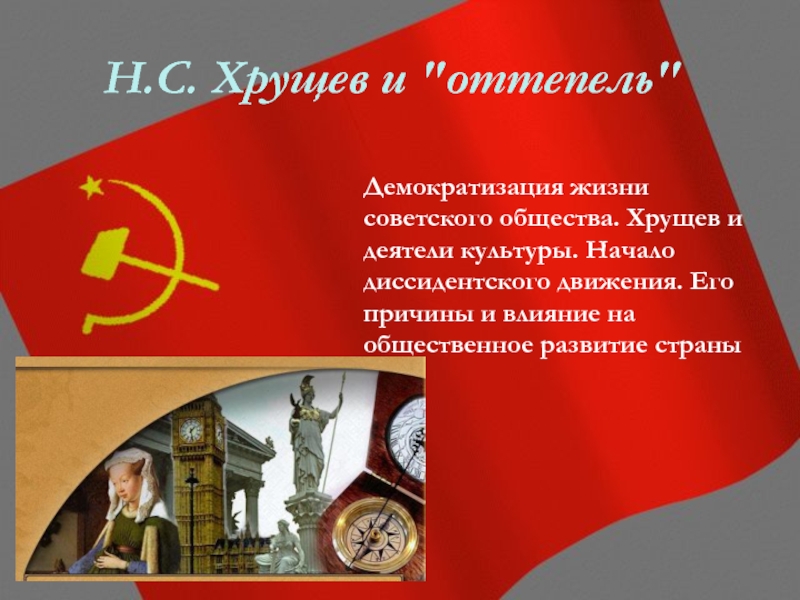 Н.С. Хрущев и "оттепель"

Демократизация жизни советского общества. Хрущев и деятели культуры. Начало диссидентского движения. Его причины и влияние на общественное развитие страны